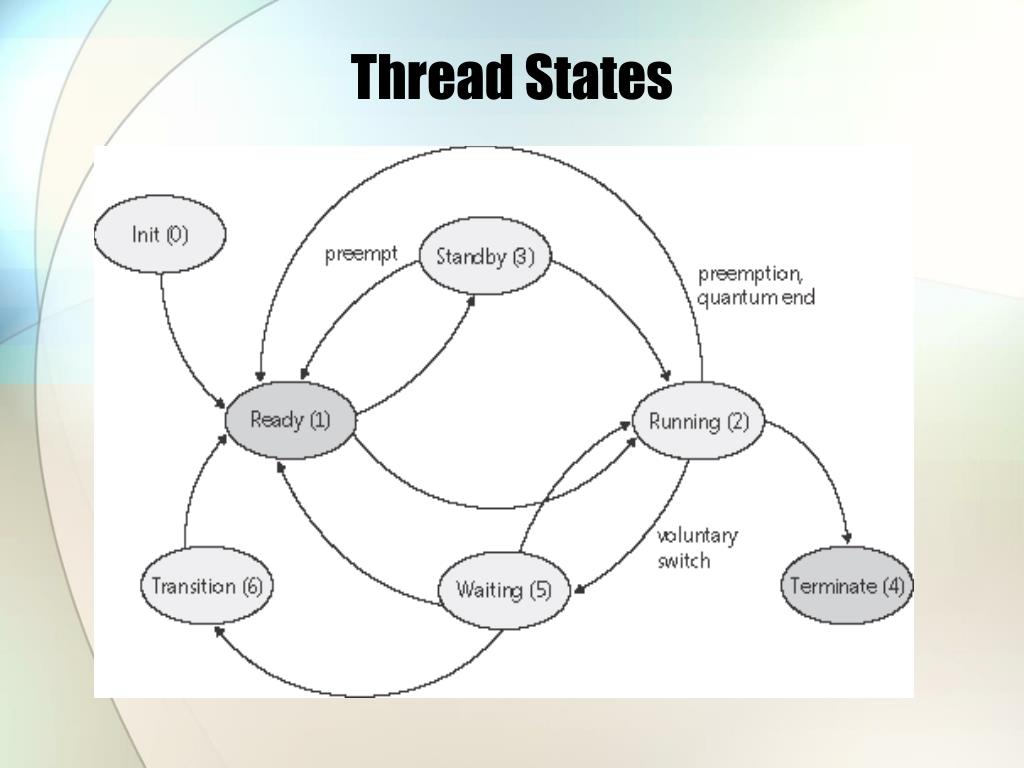 Thread States

Init (0)

preempt

Standby (3)

preemption, quantum end

Ready (1)

Running (2)

voluntary switch

Transition (6)

Waiting (5)

Terminate (4)